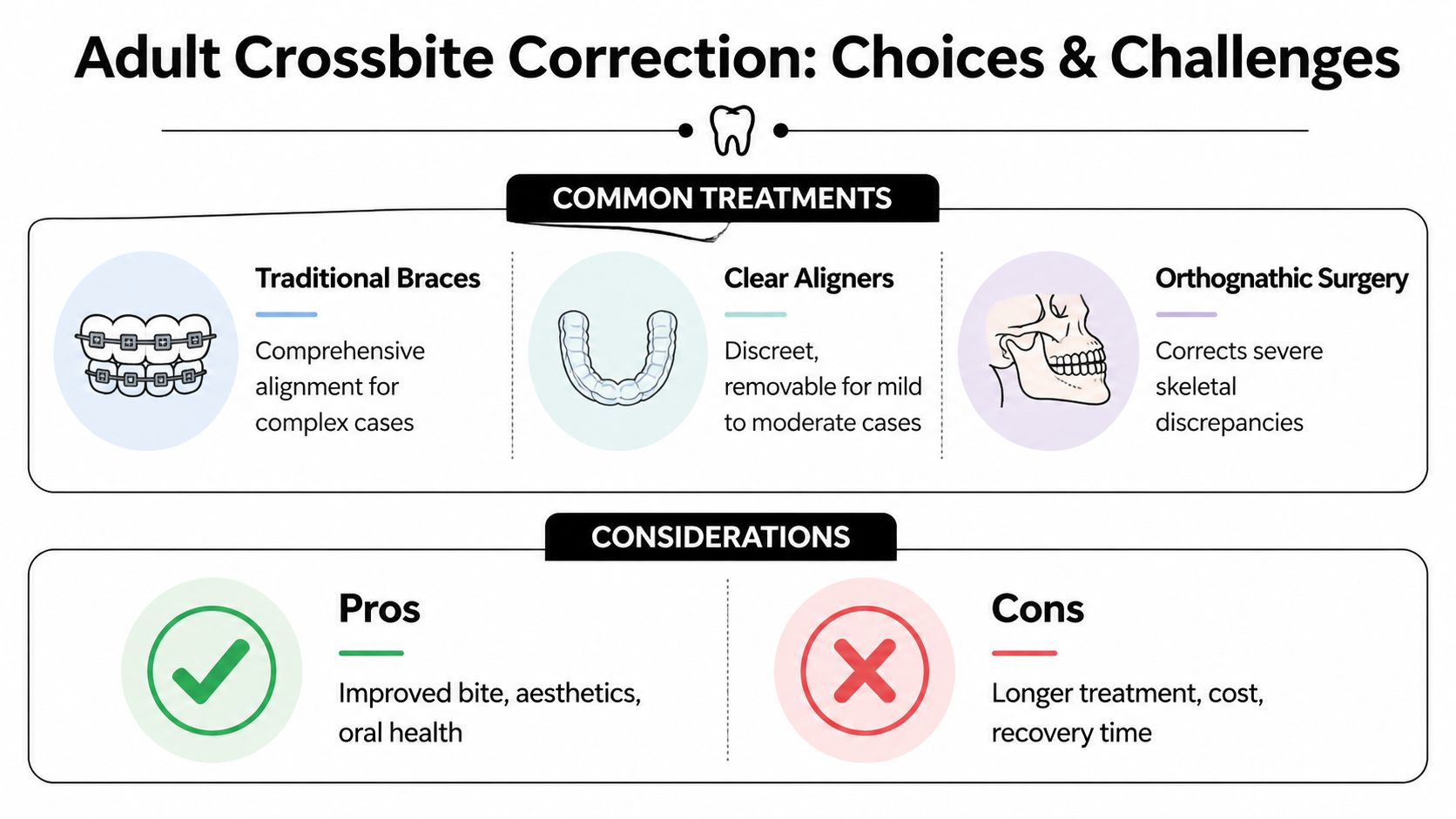 Adult Crossbite Correction: Choices & Challenges

COMMON TREATMENTS

Traditional Braces

Comprehensive alignment for complex cases

Clear Aligners

Discreet, removable for mild to moderate cases

Orthognathic Surgery

Corrects severe skeletal discrepancies

CONSIDERATIONS

Pros

Improved bite, aesthetics, oral health

Cons

Longer treatment, cost, recovery time